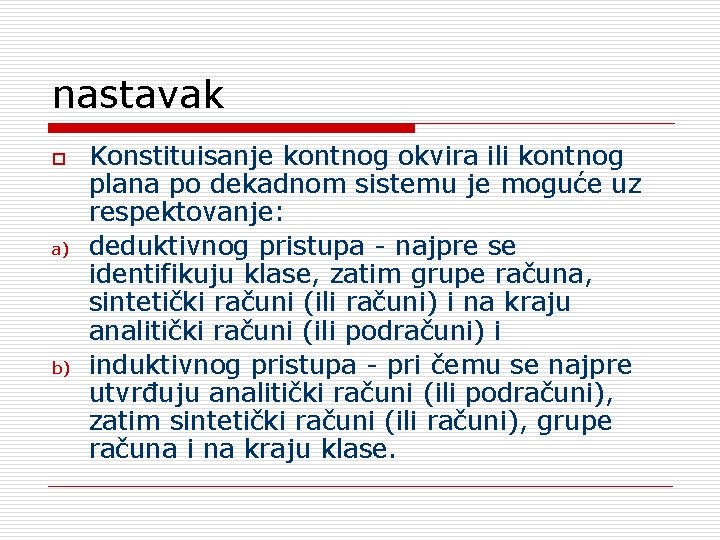 nastavak

Konstituisanje kontnog okvira ili kontnog plana po dekadnom sistemu je moguće uz respektovanje:

a) deduktivnog pristupa - najpre se identifikuju klase, zatim grupe računa, sintetički računi (ili računi) i na kraju analitički računi (ili podračuni) i

b) induktivnog pristupa - pri čemu se najpre utvrđuju analitički računi (ili podračuni), zatim sintetički računi (ili računi), grupe računa i na kraju klase.